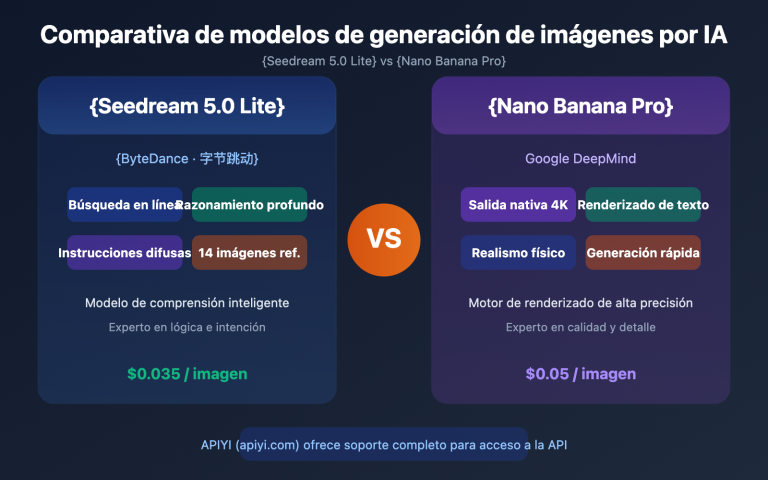 Comparativa de modelos de generación de imágenes por IA

{Seedream 5.0 Lite} vs {Nano Banana Pro}

{Seedream 5.0 Lite}

{ByteDance · 字节跳动}

Búsqueda en línea

Razonamiento profundo

Instrucciones difusas

14 imágenes ref.

Modelo de comprensión inteligente

Experto en lógica e intención

$0.035 / imagen

VS

{Nano Banana Pro}

Google DeepMind

Salida nativa 4K

Renderizado de texto

Realismo físico

Generación rápida

Motor de renderizado de alta precisión

Experto en calidad y detalle

$0.05 / imagen

APIYI (apiyi.com) ofrece soporte completo para acceso a la API